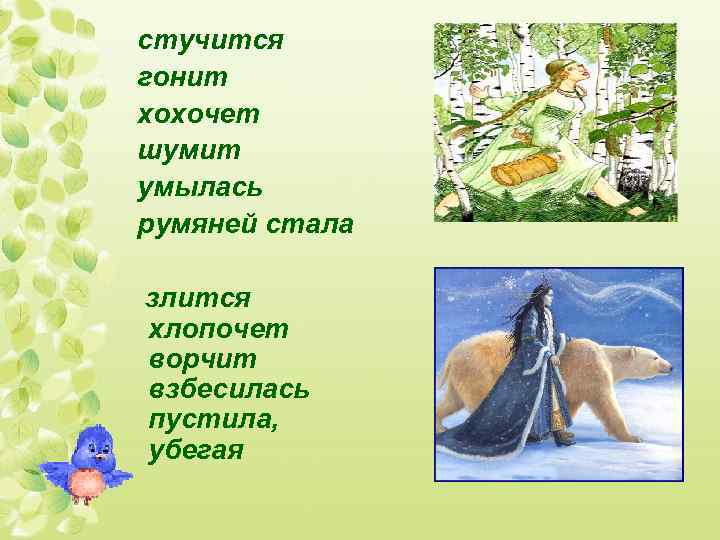 стучится
гонит
хохочет
шумит
умылась
румяней стала

злится
хлопочет
ворчит
взбесилась
пустила,
убегая